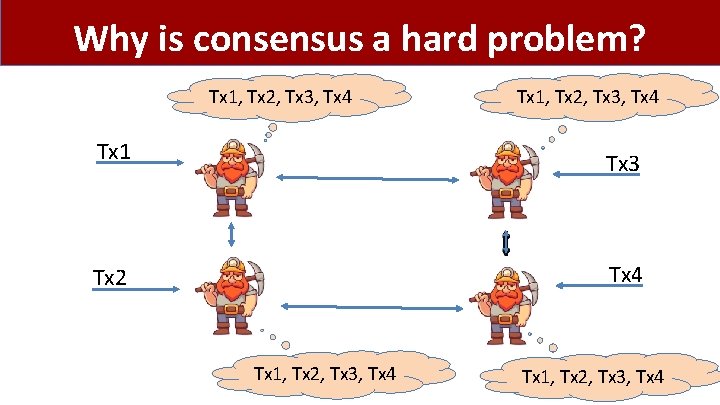 Why is consensus a hard problem?

Tx1, Tx2, Tx3, Tx4

Tx1, Tx2, Tx3, Tx4

Tx1

Tx3

Tx2

Tx4

Tx1, Tx2, Tx3, Tx4

Tx1, Tx2, Tx3, Tx4